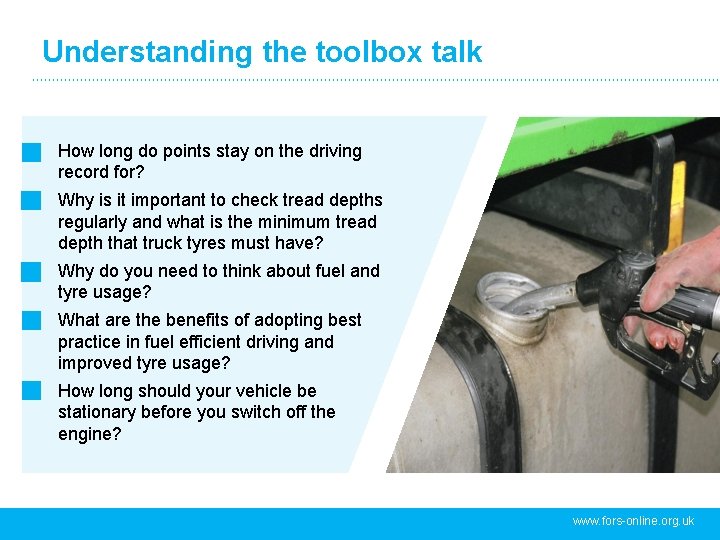 Understanding the toolbox talk

How long do points stay on the driving record for?

Why is it important to check tread depths regularly and what is the minimum tread depth that truck tyres must have?

Why do you need to think about fuel and tyre usage?

What are the benefits of adopting best practice in fuel efficient driving and improved tyre usage?

How long should your vehicle be stationary before you switch off the engine?

www.fors-online.org.uk